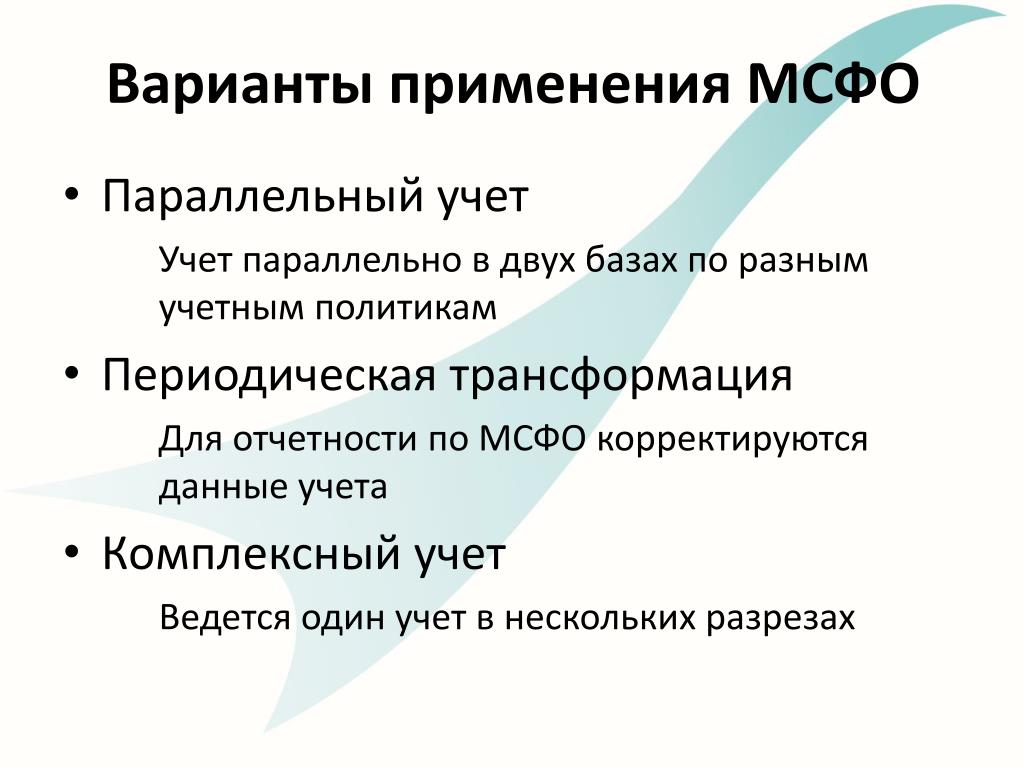 Варианты применения МСФО

• Параллельный учет

Учет параллельно в двух базах по разным учетным политикам

• Периодическая трансформация

Для отчетности по МСФО корректируются данные учета

• Комплексный учет

Ведется один учет в нескольких разрезах